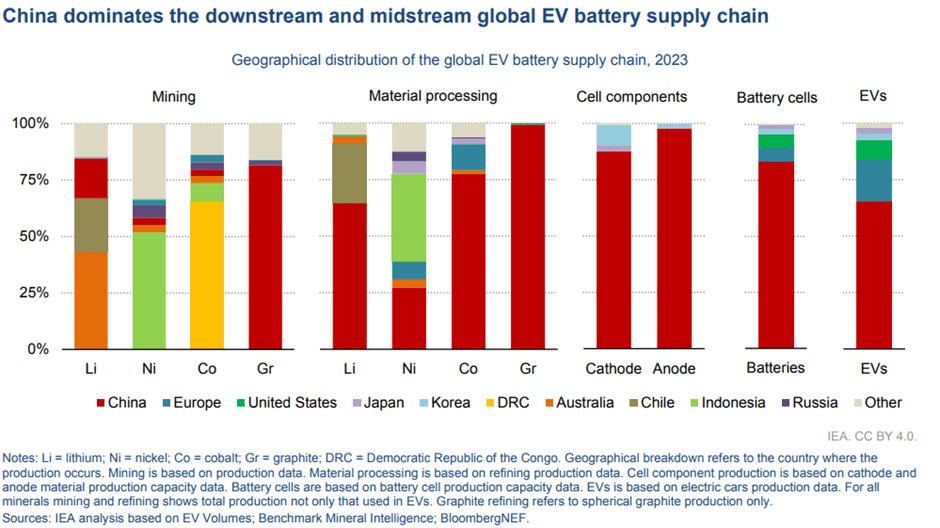 China dominates the downstream and midstream global EV battery supply chain

Geographical distribution of the global EV battery supply chain, 2023

Mining

Material processing

Cell components

Battery cells

EVs

100%
75%
50%
25%
0%

Li Ni Co Gr

Li Ni Co Gr

Cathode Anode

Batteries

EVs

China Europe United States Japan Korea DRC Australia Chile Indonesia Russia Other

IEA. CC BY 4.0.

Notes: Li = lithium; Ni = nickel; Co = cobalt; Gr = graphite; DRC = Democratic Republic of the Congo. Geographical breakdown refers to the country where the production occurs. Mining is based on production data. Material processing is based on refining production data. Cell component production is based on cathode and anode material production capacity data. Battery cells are based on battery cell production capacity data. EVs is based on electric cars production data. For all minerals mining and refining shows total production not only that used in EVs. Graphite refining refers to spherical graphite production only.
Sources: IEA analysis based on EV Volumes; Benchmark Mineral Intelligence; BloombergNEF.